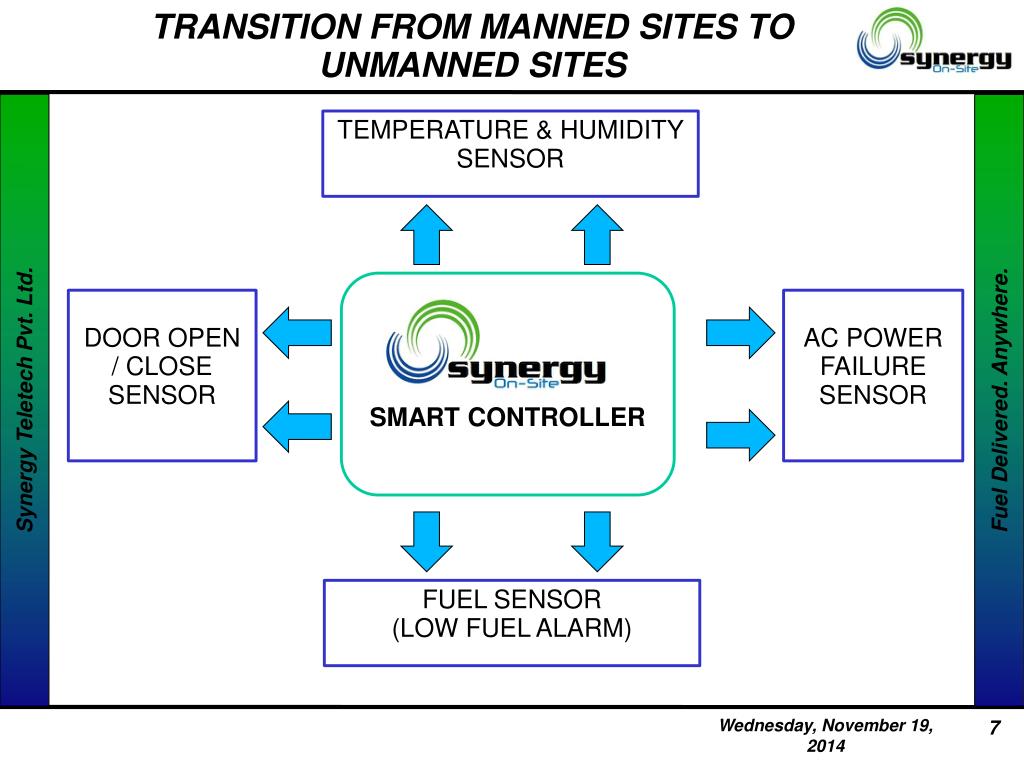 TRANSITION FROM MANNED SITES TO UNMANNED SITES

synergy On-Site

Synergy Teletech Pvt. Ltd.

TEMPERATURE & HUMIDITY SENSOR

DOOR OPEN / CLOSE SENSOR

synergy On-Site

SMART CONTROLLER

AC POWER FAILURE SENSOR

FUEL SENSOR (LOW FUEL ALARM)

Fuel Delivered. Anywhere.

Wednesday, November 19, 2014

7